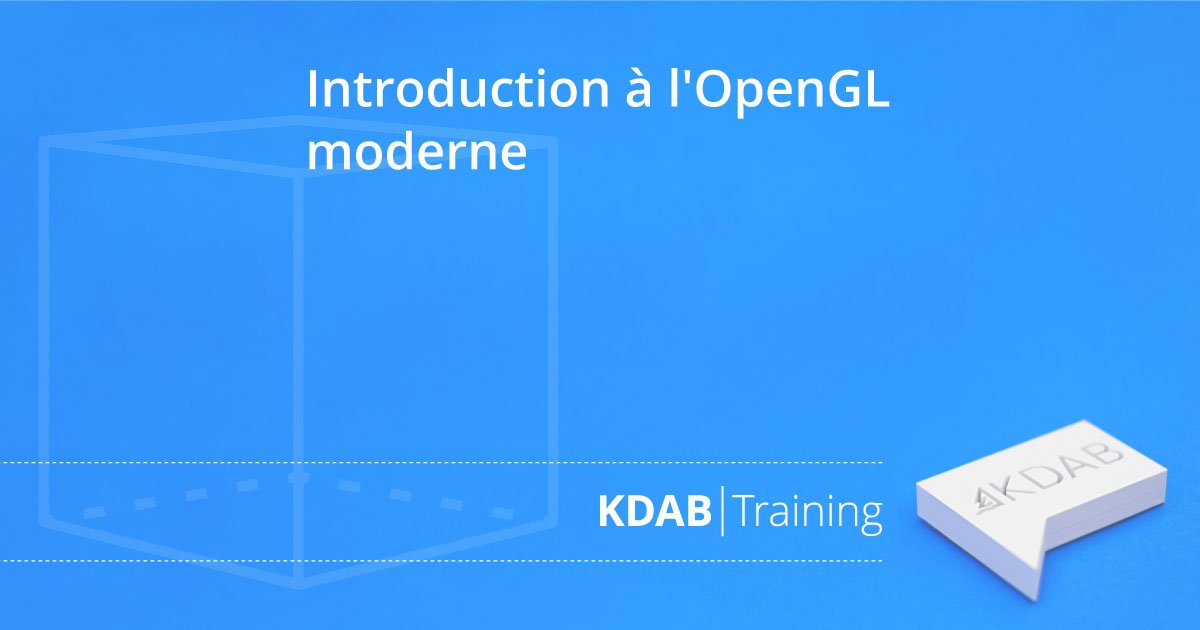 Introduction à l'OpenGL moderne

KDAB | Training

KDAB